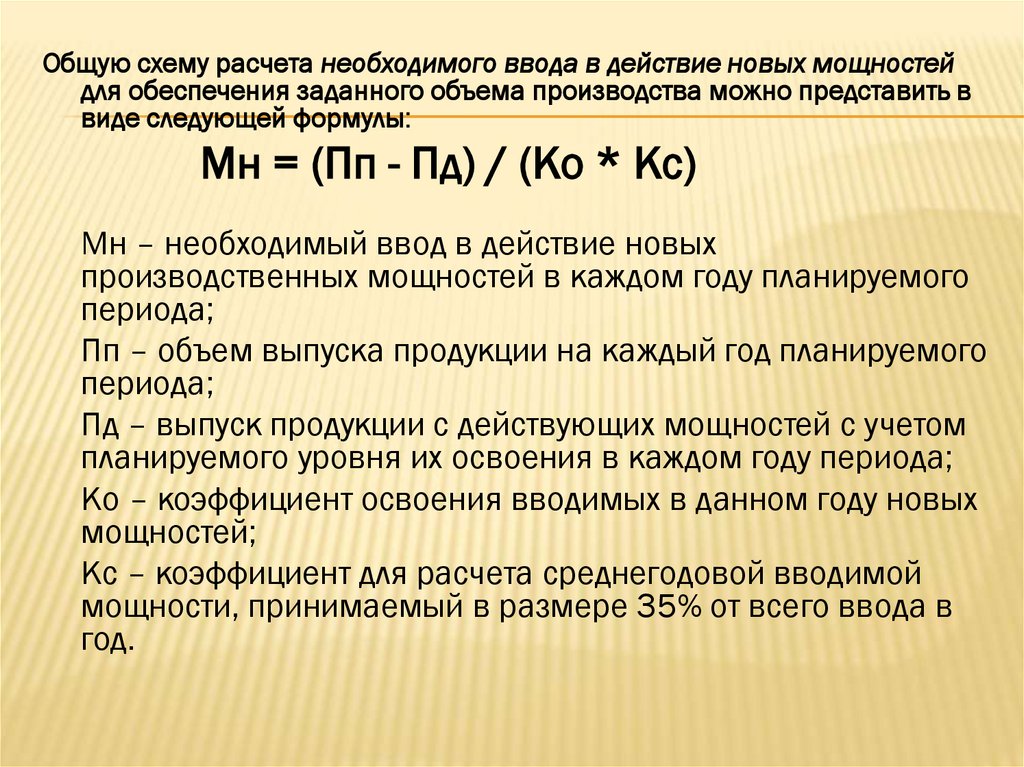 Общую схему расчета необходимого ввода в действие новых мощностей для обеспечения заданного объема производства можно представить в виде следующей формулы:

Мн = (Пп - Пд) / (Ко * Кс)

Мн – необходимый ввод в действие новых производственных мощностей в каждом году планируемого периода;

Пп – объем выпуска продукции на каждый год планируемого периода;

Пд – выпуск продукции с действующих мощностей с учетом планируемого уровня их освоения в каждом году периода;

Ко – коэффициент освоения вводимых в данном году новых мощностей;

Кс – коэффициент для расчета среднегодовой вводимой мощности, принимаемый в размере 35% от всего ввода в год.